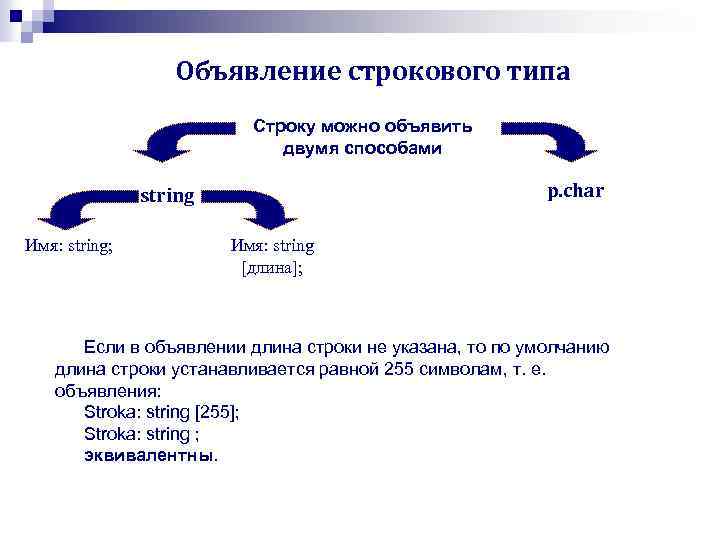 Объявление строкового типа

Строку можно объявить двумя способами

string

p.char

Имя: string;

Имя: string [длина];

Если в объявлении длина строки не указана, то по умолчанию длина строки устанавливается равной 255 символам, т. е. объявления:
Stroka: string [255];
Stroka: string ;
эквивалентны.